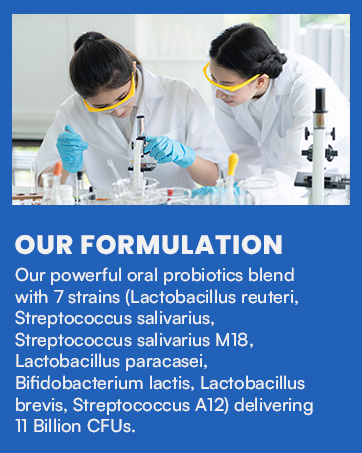 OUR FORMULATION

Our powerful oral probiotics blend with 7 strains (Lactobacillus reuteri, Streptococcus salivarius, Streptococcus salivarius M18, Lactobacillus paracasei, Bifidobacterium lactis, Lactobacillus brevis, Streptococcus A12) delivering 11 Billion CFUs.